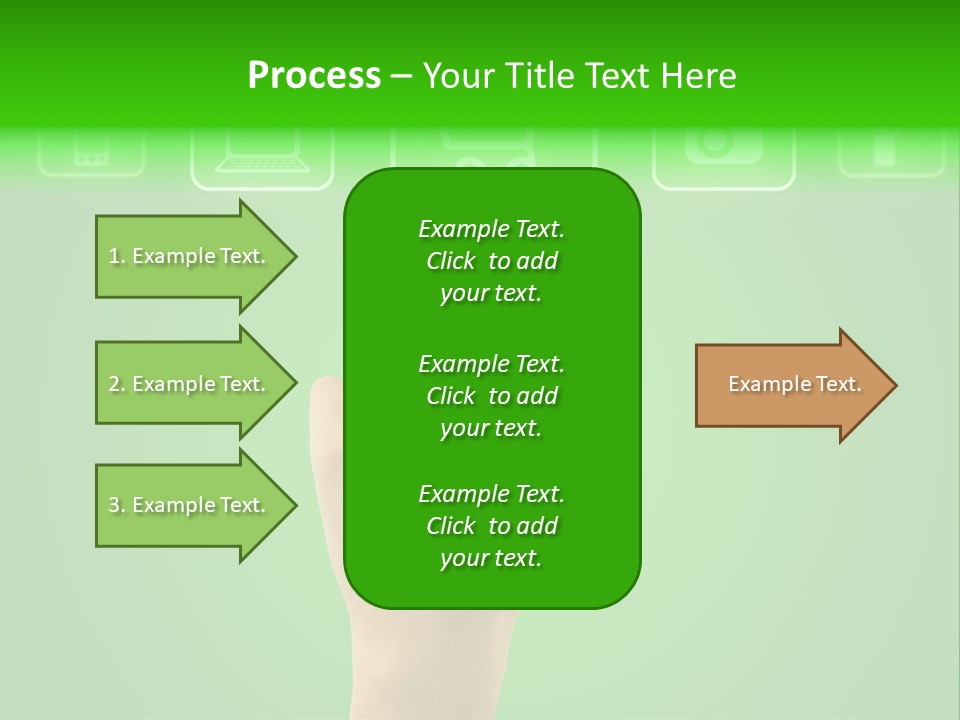 Process – Your Title Text Here

1. Example Text.

2. Example Text.

3. Example Text.

Example Text. Click to add your text.

Example Text. Click to add your text.

Example Text. Click to add your text.

Example Text.